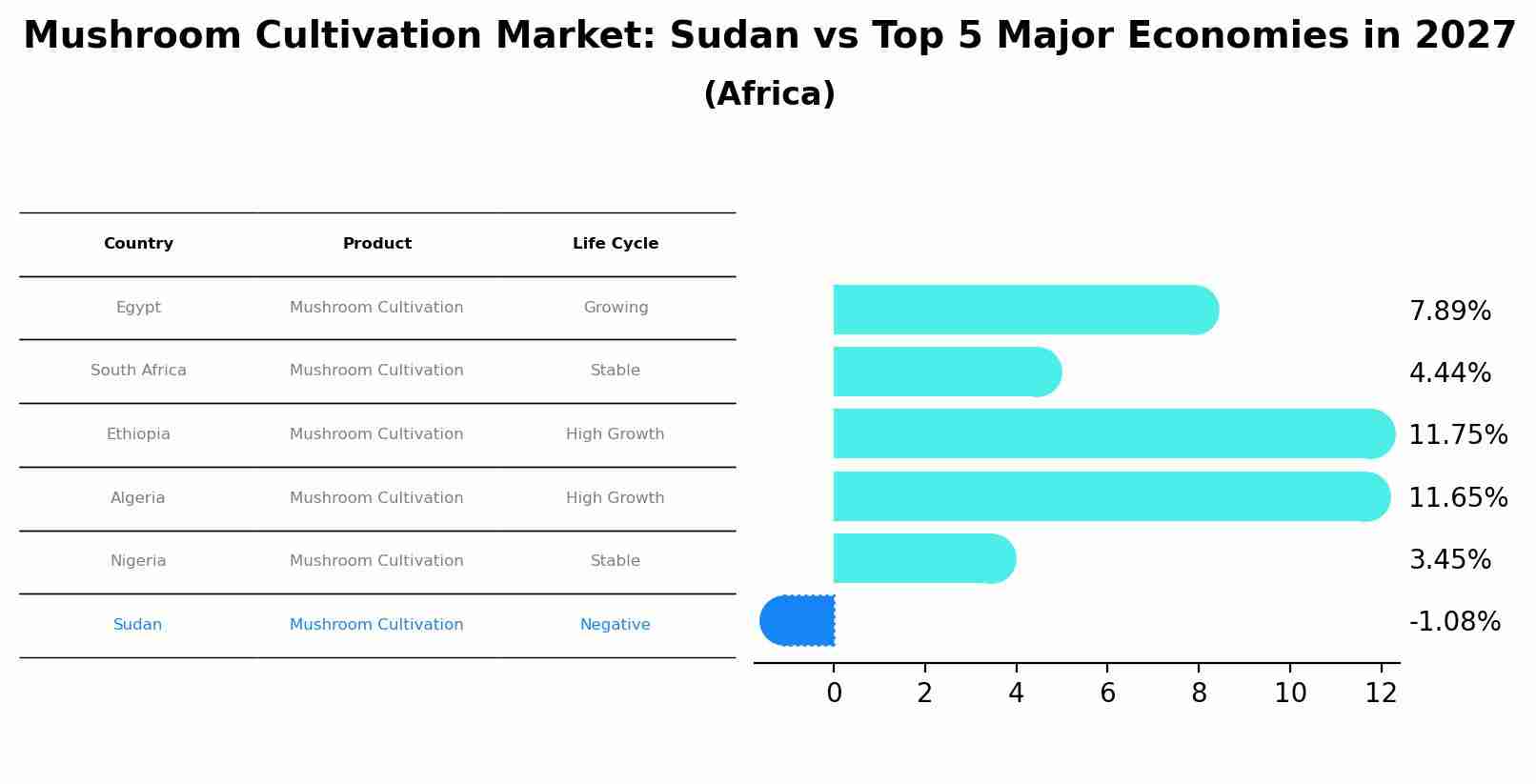 Mushroom Cultivation Market: Sudan vs Top 5 Major Economies in 2027
(Africa)

| Country | Product | Life Cycle |
|---|---|---|
| Egypt | Mushroom Cultivation | Growing |
| South Africa | Mushroom Cultivation | Stable |
| Ethiopia | Mushroom Cultivation | High Growth |
| Algeria | Mushroom Cultivation | High Growth |
| Nigeria | Mushroom Cultivation | Stable |
| Sudan | Mushroom Cultivation | Negative |

7.89%
4.44%
11.75%
11.65%
3.45%
-1.08%

0 2 4 6 8 10 12